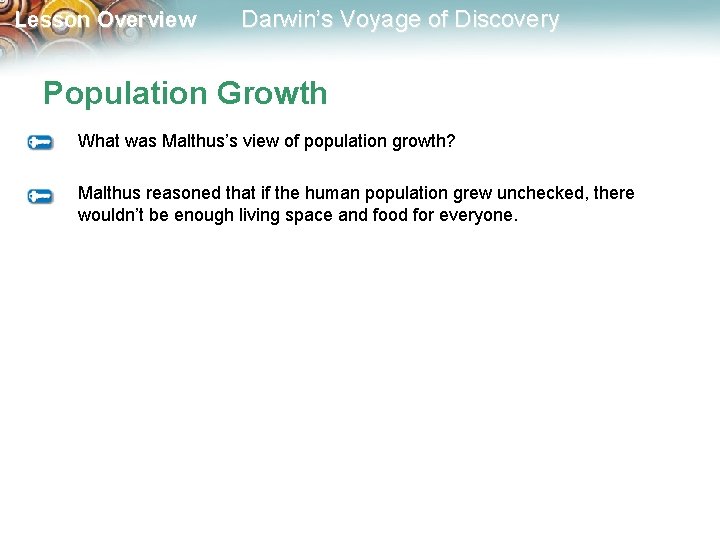 Lesson Overview Darwin's Voyage of Discovery

Population Growth

What was Malthus's view of population growth?

Malthus reasoned that if the human population grew unchecked, there wouldn't be enough living space and food for everyone.